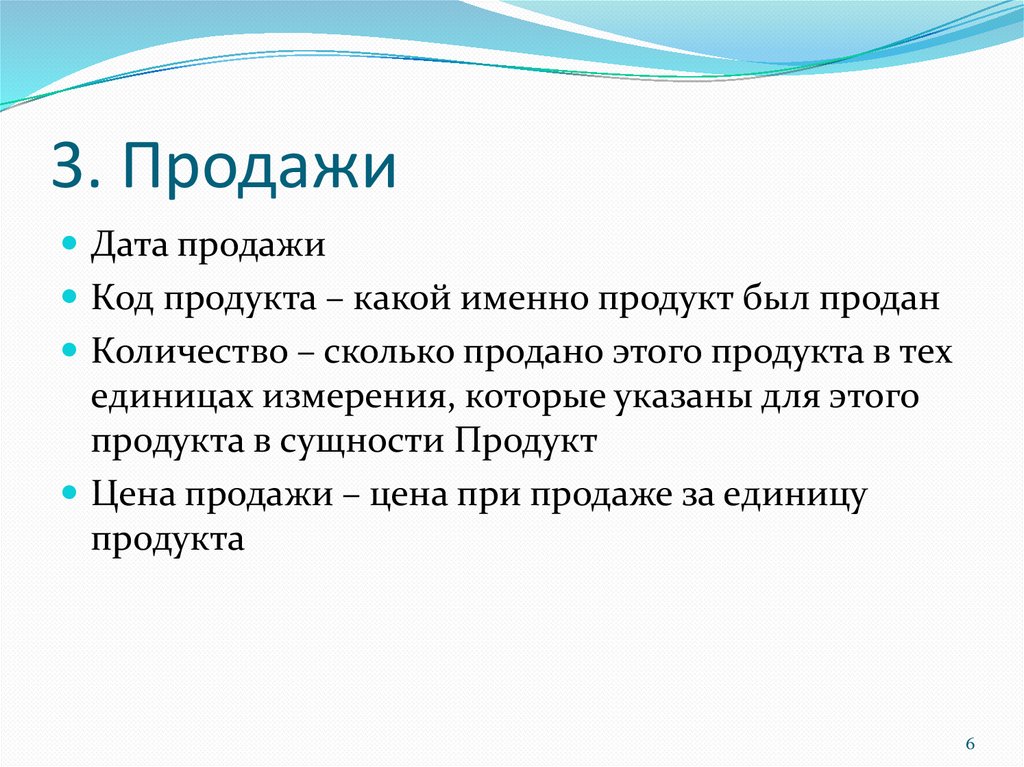 3. Продажи

Дата продажи

Код продукта – какой именно продукт был продан

Количество – сколько продано этого продукта в тех единицах измерения, которые указаны для этого продукта в сущности Продукт

Цена продажи – цена при продаже за единицу продукта

6